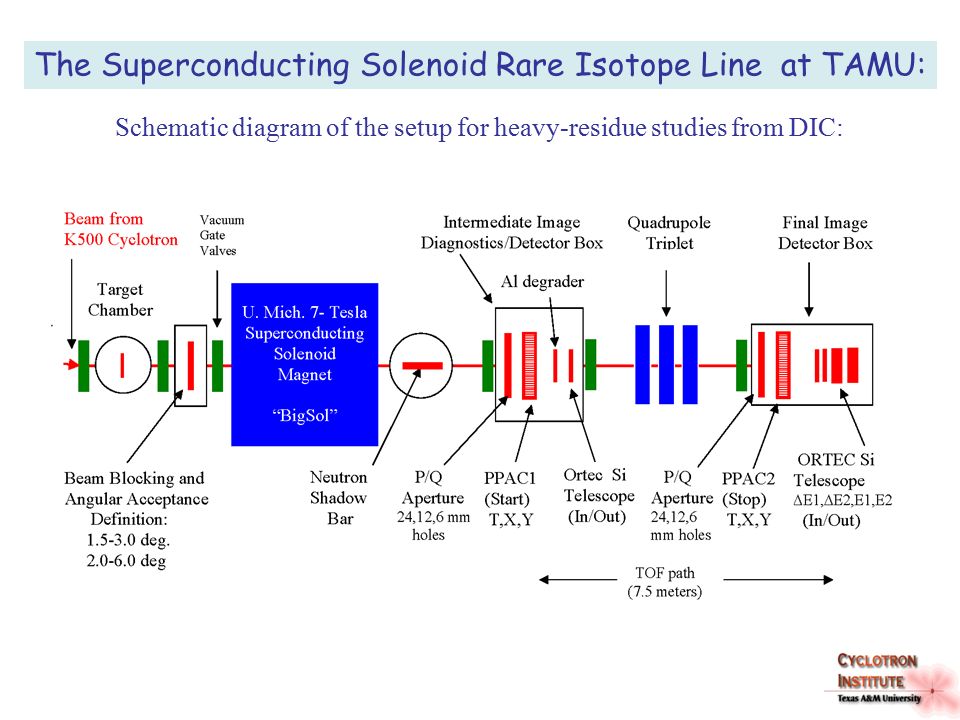 The Superconducting Solenoid Rare Isotope Line at TAMU:

Schematic diagram of the setup for heavy-residue studies from DIC:

Beam from K500 Cyclotron

Vacuum Gate Valves

Target Chamber

U. Mich. 7- Tesla Superconducting Solenoid Magnet

"BigSol"

Intermediate Image Diagnostics/Detector Box

Al degrader

Quadrupole Triplet

Final Image Detector Box

Beam Blocking and Angular Acceptance Definition: 1.5-3.0 deg. 2.0-6.0 deg

Neutron Shadow Bar

P/Q Aperture 24,12,6 mm holes

PPAC1 (Start) T,X,Y

Ortec Si Telescope (In/Out)

P/Q Aperture 24,12,6 mm holes

PPAC2 (Stop) T,X,Y

ORTEC Si Telescope $\Delta$E1,$\Delta$E2,E1,E2 (In/Out)

TOF path (7.5 meters)

CYCLOTRON INSTITUTE Texas A&M University